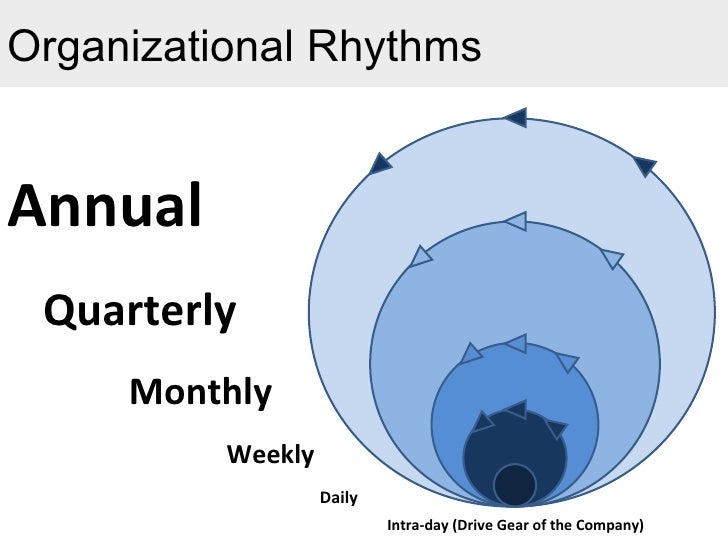 Organizational Rhythms

Annual

Quarterly

Monthly

Weekly

Daily

Intra-day (Drive Gear of the Company)